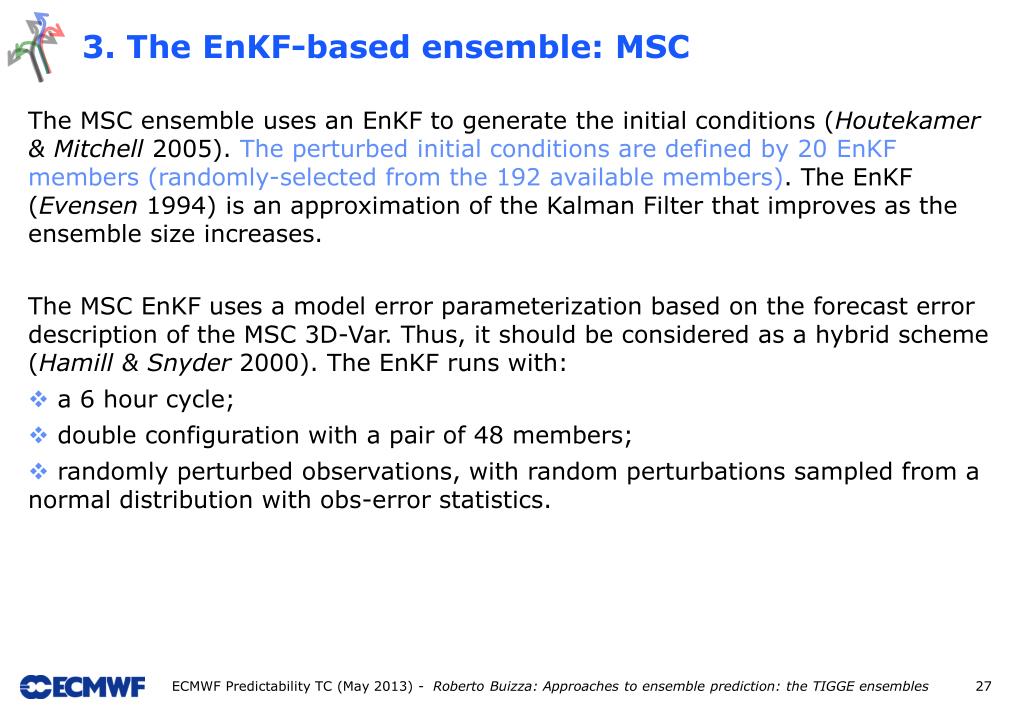 3. The EnKF-based ensemble: MSC

The MSC ensemble uses an EnKF to generate the initial conditions (Houtekamer & Mitchell 2005). The perturbed initial conditions are defined by 20 EnKF members (randomly-selected from the 192 available members). The EnKF (Evensen 1994) is an approximation of the Kalman Filter that improves as the ensemble size increases.

The MSC EnKF uses a model error parameterization based on the forecast error description of the MSC 3D-Var. Thus, it should be considered as a hybrid scheme (Hamill & Snyder 2000). The EnKF runs with:

❖ a 6 hour cycle;

❖ double configuration with a pair of 48 members;

❖ randomly perturbed observations, with random perturbations sampled from a normal distribution with obs-error statistics.

ECMWF

ECMWF Predictability TC (May 2013) - Roberto Buizza: Approaches to ensemble prediction: the TIGGE ensembles 27